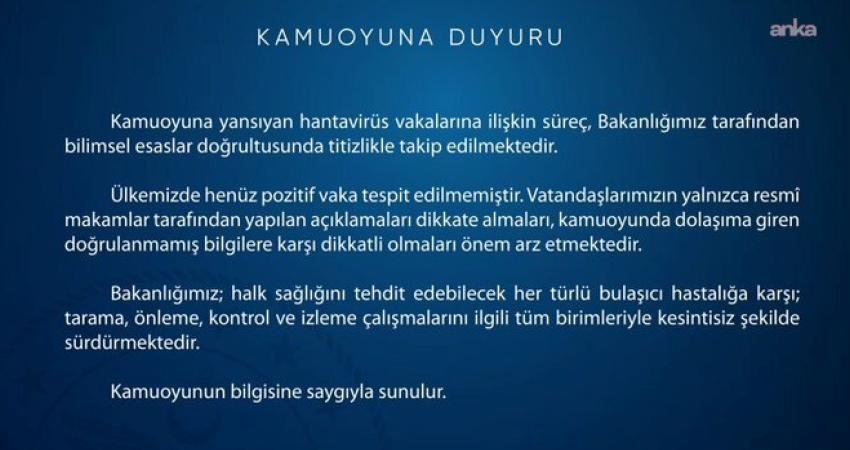 KAMUOYUNA DUYURU

anka

Kamuoyuna yansıyan hantavirüs vakalarına ilişkin süreç, Bakanlığımız tarafından bilimsel esaslar doğrultusunda titizlikle takip edilmektedir.

Ülkemizde henüz pozitif vaka tespit edilmemiştir. Vatandaşlarımızın yalnızca resmî makamlar tarafından yapılan açıklamaları dikkate almaları, kamuoyunda dolaşıma giren doğrulanmamış bilgilere karşı dikkatli olmaları önem arz etmektedir.

Bakanlığımız; halk sağlığını tehdit edebilecek her türlü bulaşıcı hastalığa karşı; tarama, önleme, kontrol ve izleme çalışmalarını ilgili tüm birimleriyle kesintisiz şekilde sürdürmektedir.

Kamuoyunun bilgisine saygıyla sunulur.